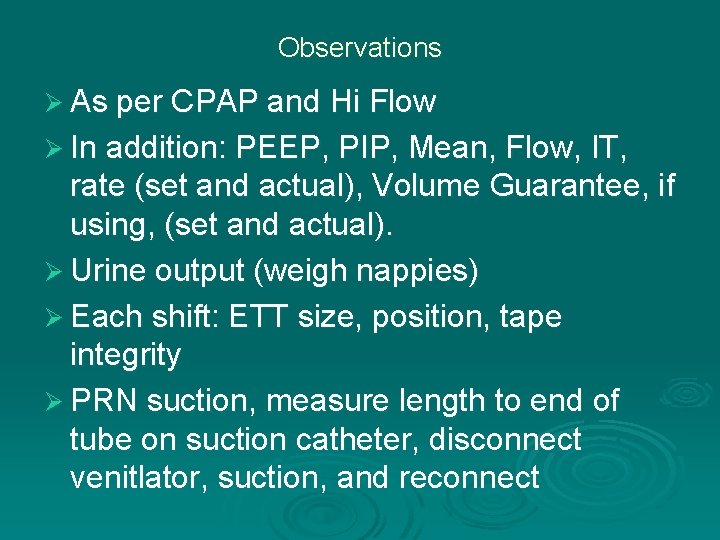 Observations

➢ As per CPAP and Hi Flow

➢ In addition: PEEP, PIP, Mean, Flow, IT, rate (set and actual), Volume Guarantee, if using, (set and actual).

➢ Urine output (weigh nappies)

➢ Each shift: ETT size, position, tape integrity

➢ PRN suction, measure length to end of tube on suction catheter, disconnect venitlator, suction, and reconnect